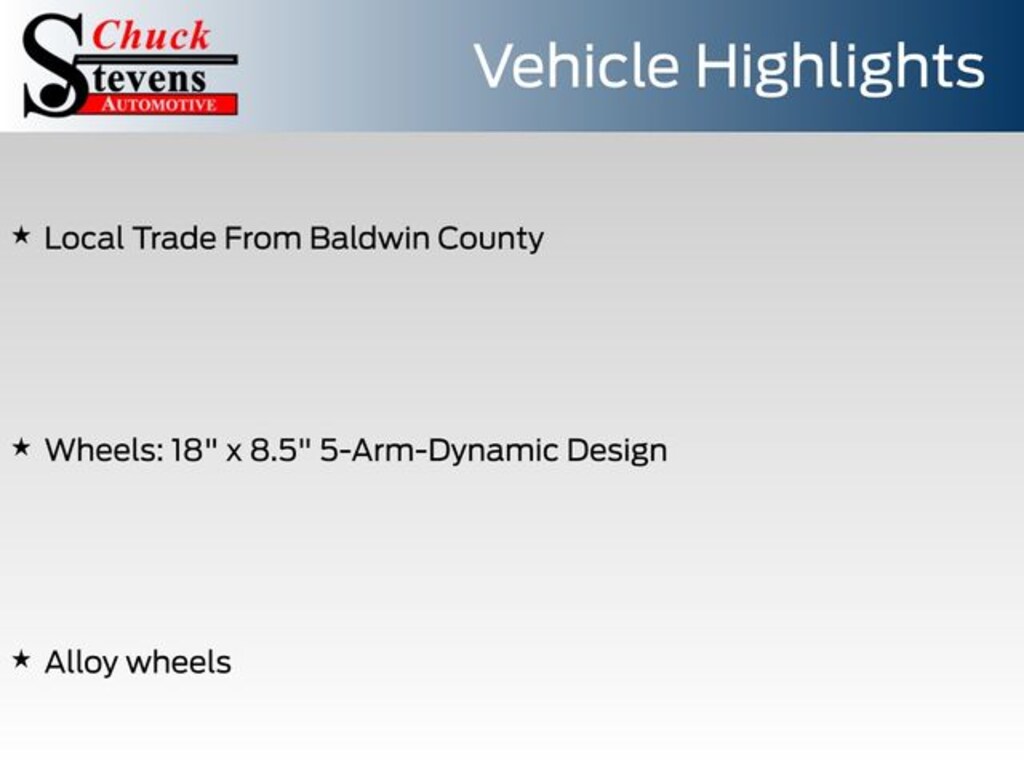 Chuck
Stevens
AUTOMOTIVE

Vehicle Highlights

★ Local Trade From Baldwin County

★ Wheels: 18" x 8.5" 5-Arm-Dynamic Design

★ Alloy wheels